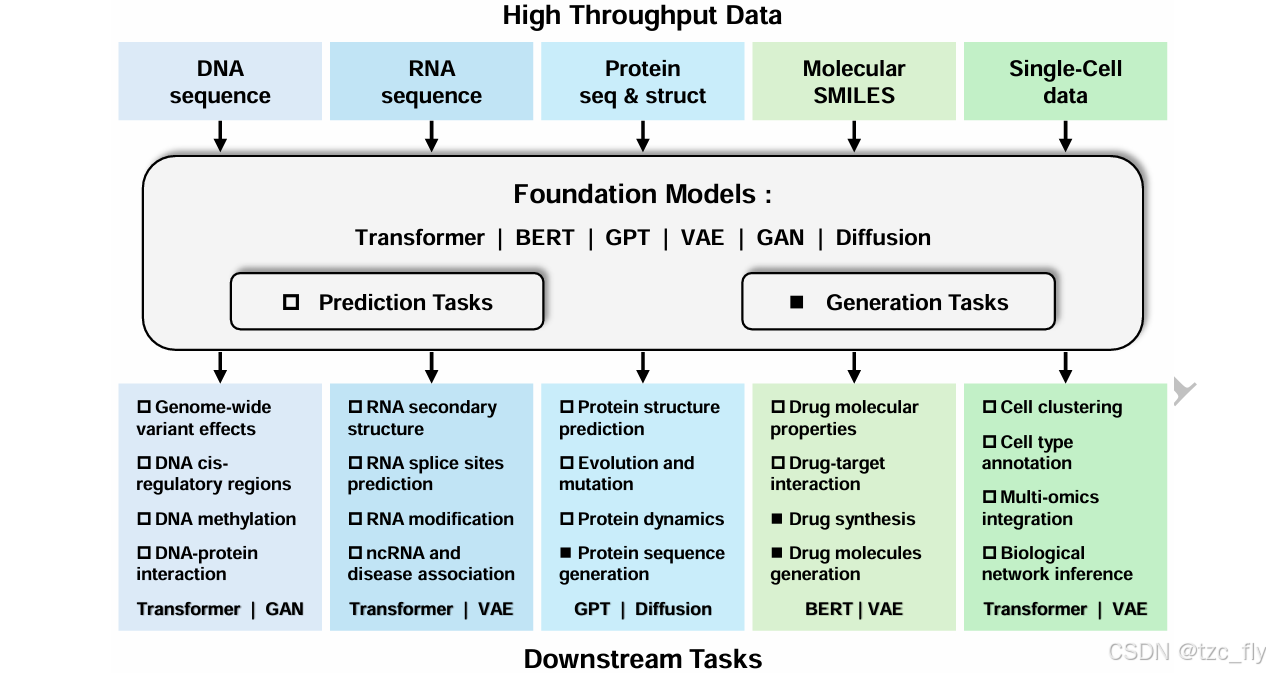 High Throughput Data

DNA sequence

RNA sequence

Protein seq & struct

Molecular SMILES

Single-Cell data

Foundation Models :

Transformer | BERT | GPT | VAE | GAN | Diffusion

□ Prediction Tasks

■ Generation Tasks

□ Genome-wide variant effects
□ DNA cis-regulatory regions
□ DNA methylation
□ DNA-protein interaction
Transformer | GAN

□ RNA secondary structure
□ RNA splice sites prediction
□ RNA modification
□ ncRNA and disease association
Transformer | VAE

□ Protein structure prediction
□ Evolution and mutation
□ Protein dynamics
■ Protein sequence generation
GPT | Diffusion

□ Drug molecular properties
□ Drug-target interaction
■ Drug synthesis
■ Drug molecules generation
BERT | VAE

□ Cell clustering
□ Cell type annotation
□ Multi-omics integration
□ Biological network inference
Transformer | VAE

Downstream Tasks

CSDN @tzc_fly